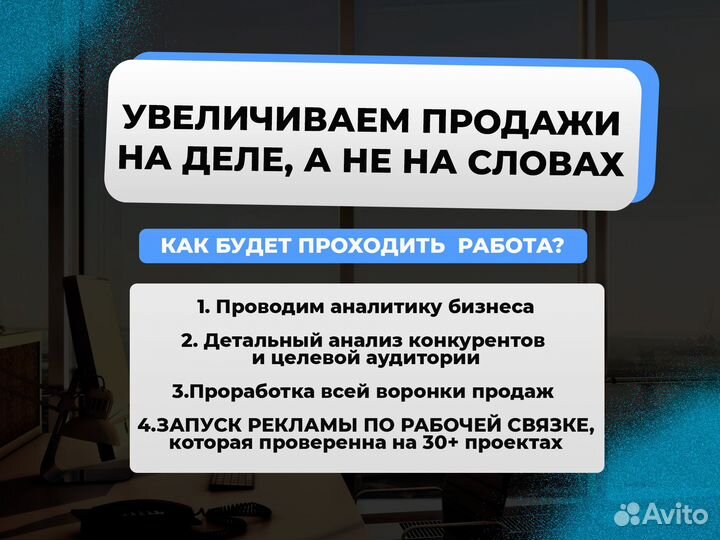 УВЕЛИЧИВАЕМ ПРОДАЖИ НА ДЕЛЕ, А НЕ НА СЛОВАХ

КАК БУДЕТ ПРОХОДИТЬ РАБОТА?

1. Проводим аналитику бизнеса

2. Детальный анализ конкурентов и целевой аудитории

3.Проработка всей воронки продаж

4.ЗАПУСК РЕКЛАМЫ ПО РАБОЧЕЙ СВЯЗКЕ, которая проверенна на 30+ проектах

Avito